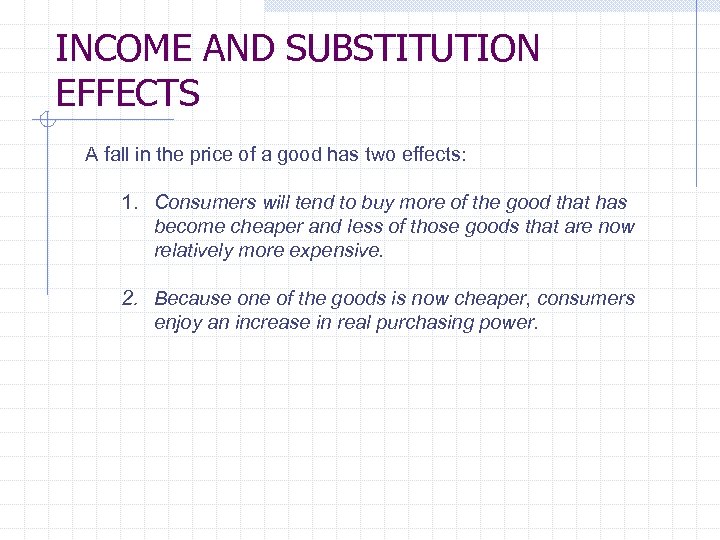 INCOME AND SUBSTITUTION EFFECTS

A fall in the price of a good has two effects:

1. Consumers will tend to buy more of the good that has become cheaper and less of those goods that are now relatively more expensive.

2. Because one of the goods is now cheaper, consumers enjoy an increase in real purchasing power.